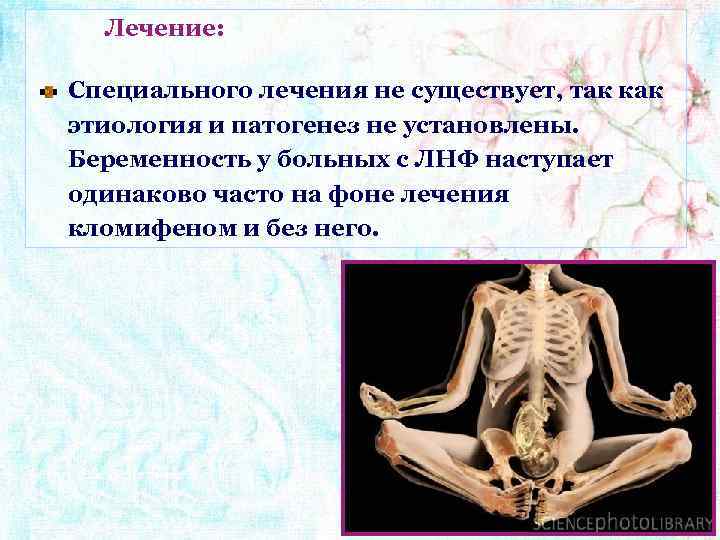 Лечение:

Специального лечения не существует, так как этиология и патогенез не установлены. Беременность у больных с ЛНФ наступает одинаково часто на фоне лечения кломифеном и без него.

SCIENCEphotoLIBRARY